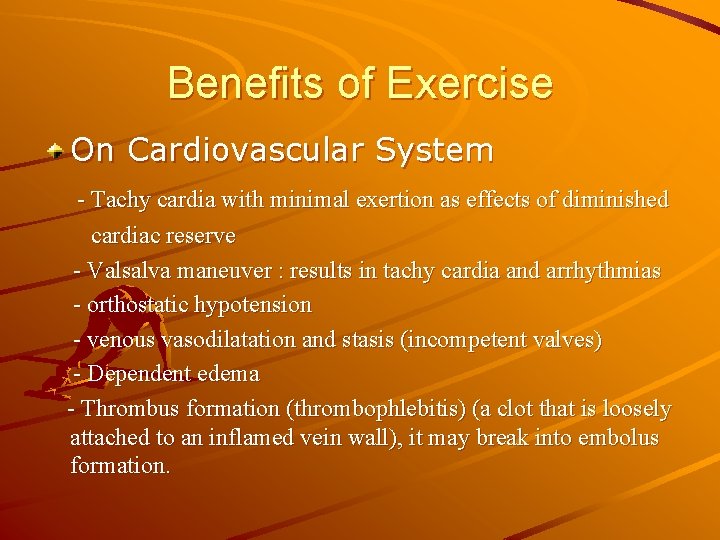 Benefits of Exercise

On Cardiovascular System

- Tachy cardia with minimal exertion as effects of diminished cardiac reserve

- Valsalva maneuver : results in tachy cardia and arrhythmias

- orthostatic hypotension

- venous vasodilatation and stasis (incompetent valves)

- Dependent edema

- Thrombus formation (thrombophlebitis) (a clot that is loosely attached to an inflamed vein wall), it may break into embolus formation.